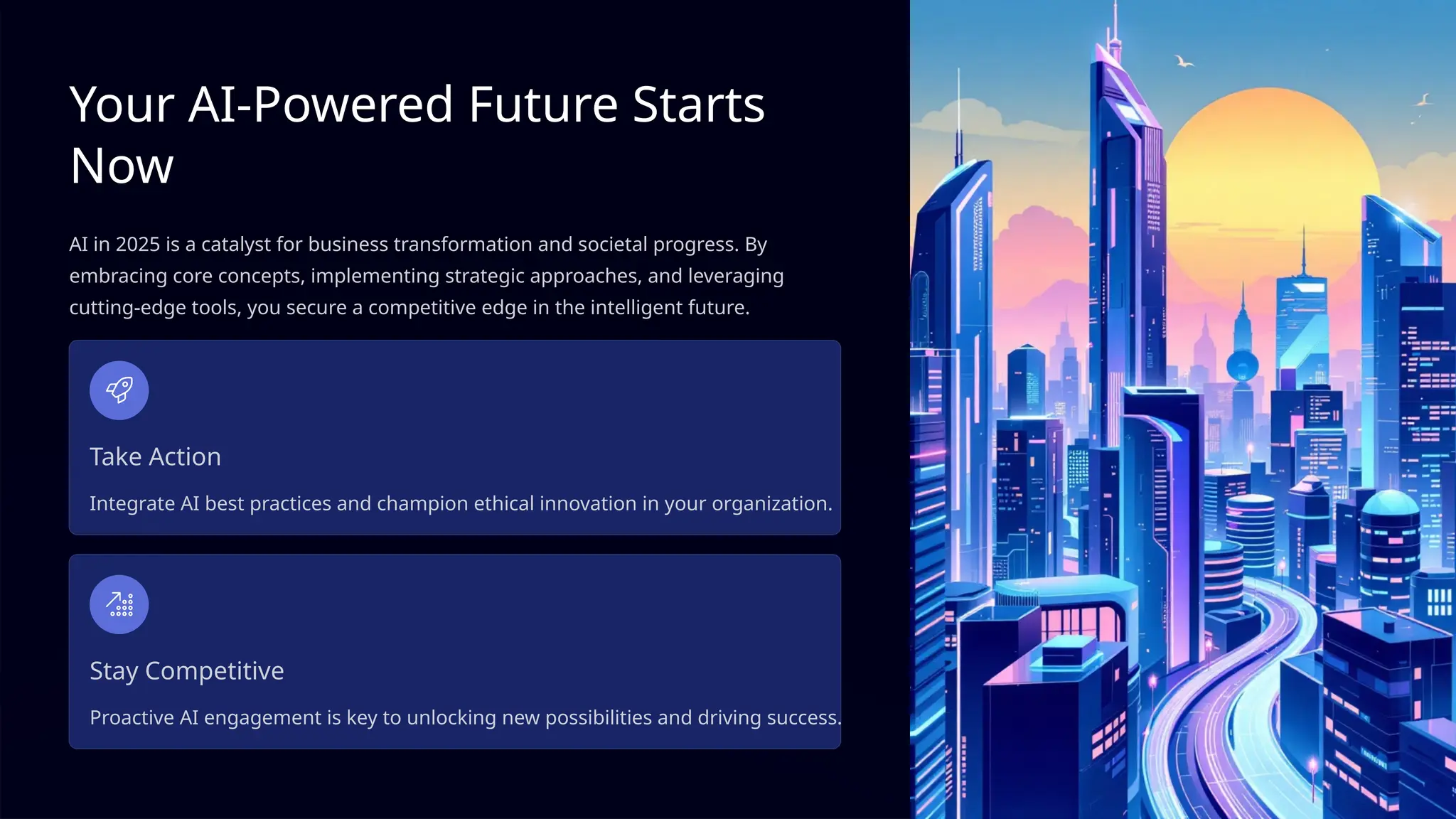 Your AI-Powered Future Starts Now

AI in 2025 is a catalyst for business transformation and societal progress. By embracing core concepts, implementing strategic approaches, and leveraging cutting-edge tools, you secure a competitive edge in the intelligent future.

Take Action

Integrate AI best practices and champion ethical innovation in your organization.

Stay Competitive

Proactive AI engagement is key to unlocking new possibilities and driving success.